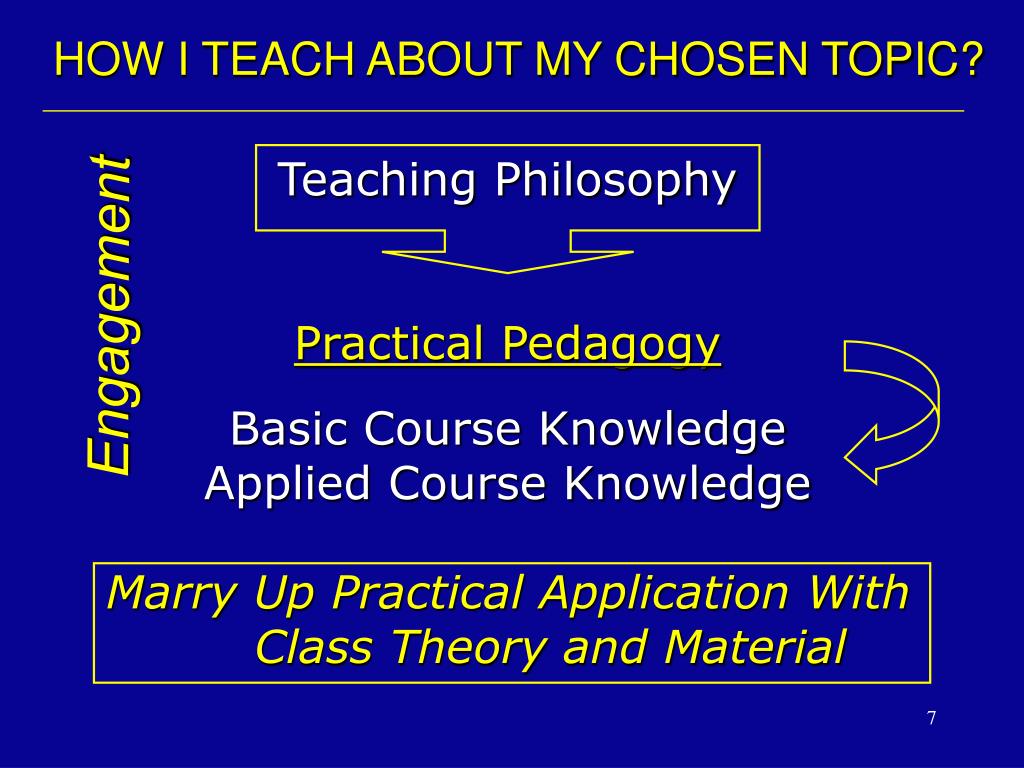 HOW I TEACH ABOUT MY CHOSEN TOPIC?

Engagement

Teaching Philosophy

Practical Pedagogy

Basic Course Knowledge
Applied Course Knowledge

Marry Up Practical Application With Class Theory and Material

7